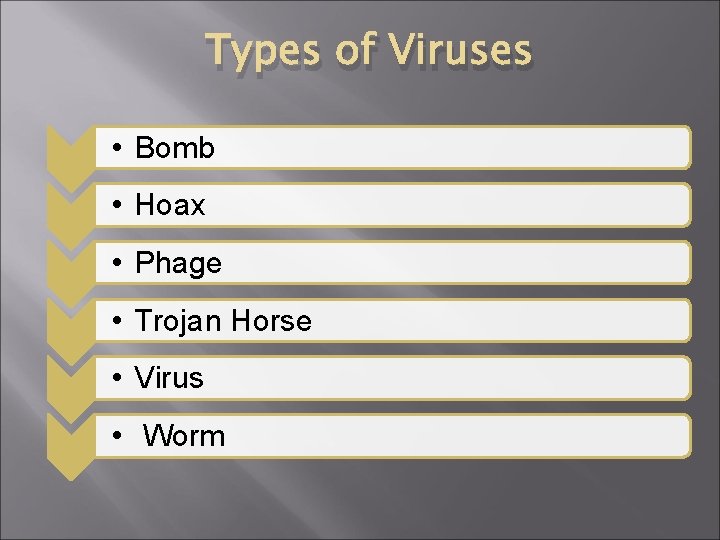 Types of Viruses

• Bomb

• Hoax

• Phage

• Trojan Horse

• Virus

• Worm